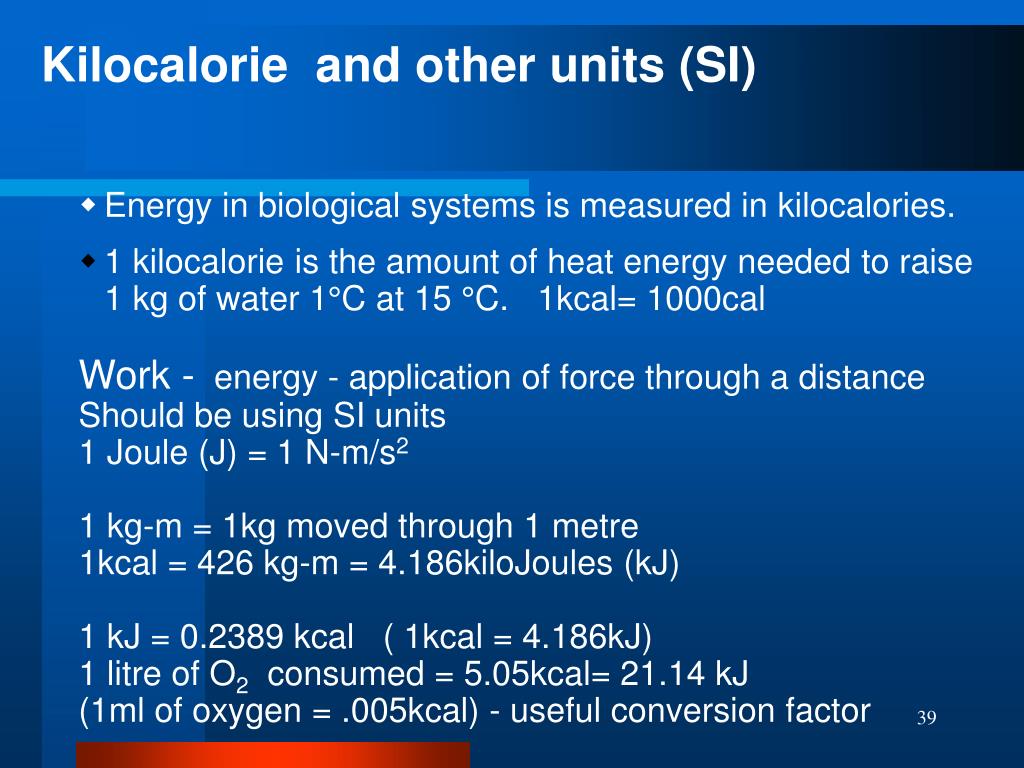 Kilocalorie and other units (SI)

Energy in biological systems is measured in kilocalories.

1 kilocalorie is the amount of heat energy needed to raise 1 kg of water 1°C at 15 °C. 1kcal= 1000cal

Work - energy - application of force through a distance
Should be using SI units
1 Joule (J) = 1 N-m/s$^2$

1 kg-m = 1kg moved through 1 metre
1kcal = 426 kg-m = 4.186kiloJoules (kJ)

1 kJ = 0.2389 kcal ( 1kcal = 4.186kJ)
1 litre of $O_2$ consumed = 5.05kcal= 21.14 kJ
(1ml of oxygen = .005kcal) - useful conversion factor

39